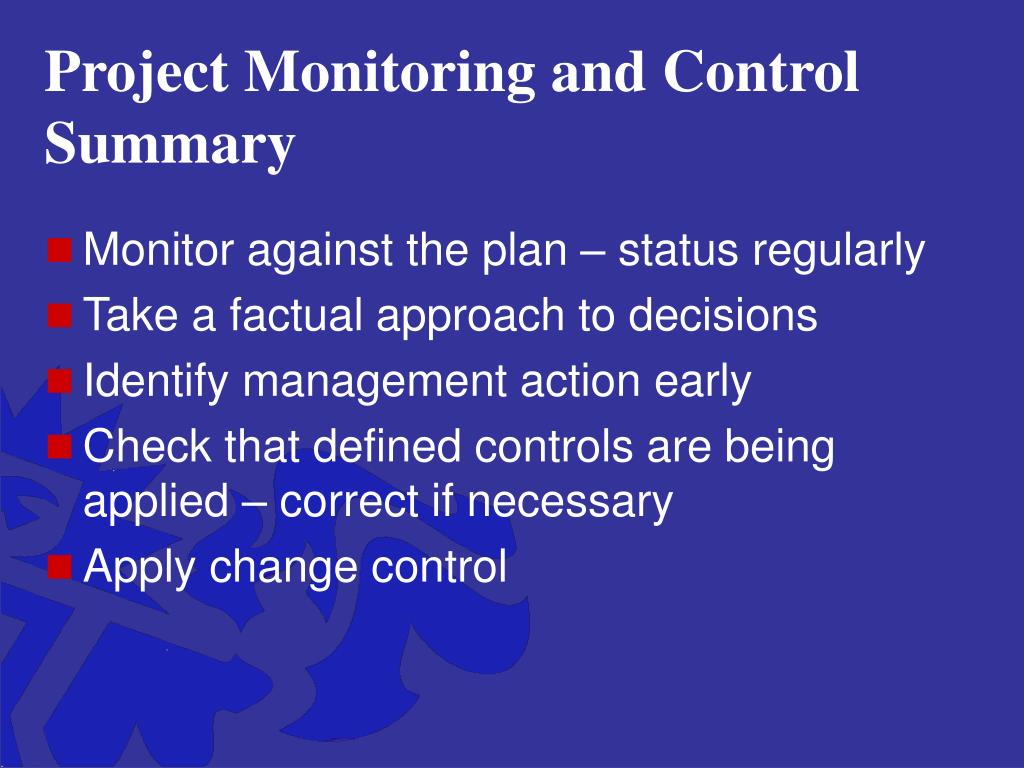 Project Monitoring and Control Summary

Monitor against the plan – status regularly

Take a factual approach to decisions

Identify management action early

Check that defined controls are being applied – correct if necessary

Apply change control